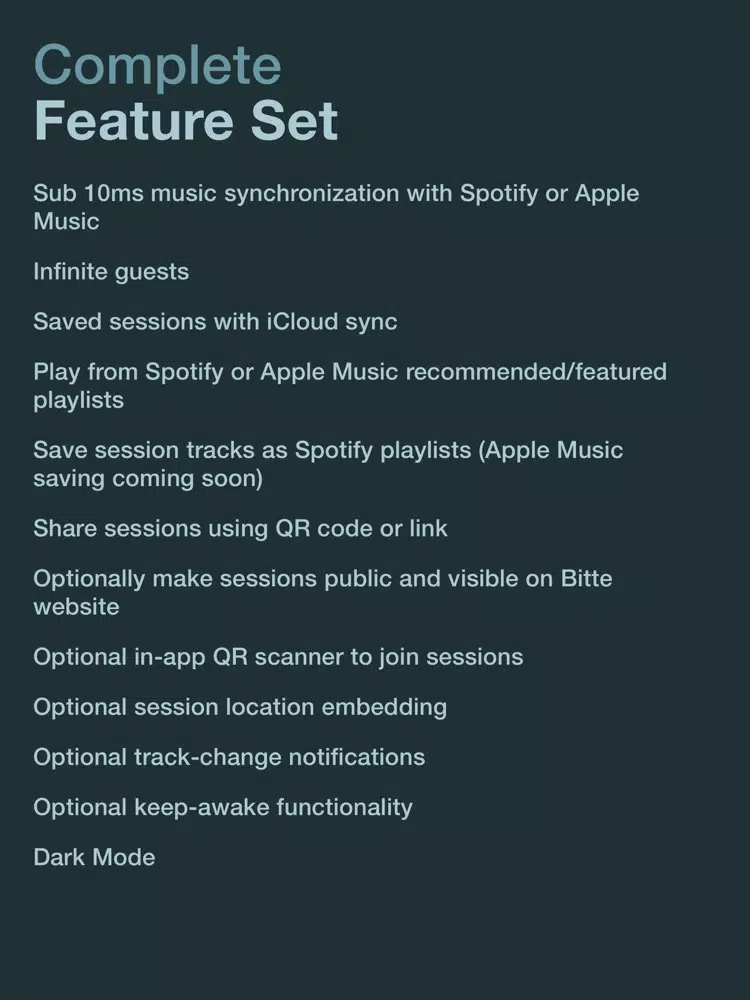 Complete
Feature Set

Sub 10ms music synchronization with Spotify or Apple Music

Infinite guests

Saved sessions with iCloud sync

Play from Spotify or Apple Music recommended/featured playlists

Save session tracks as Spotify playlists (Apple Music saving coming soon)

Share sessions using QR code or link

Optionally make sessions public and visible on Bitte website

Optional in-app QR scanner to join sessions

Optional session location embedding

Optional track-change notifications

Optional keep-awake functionality

Dark Mode